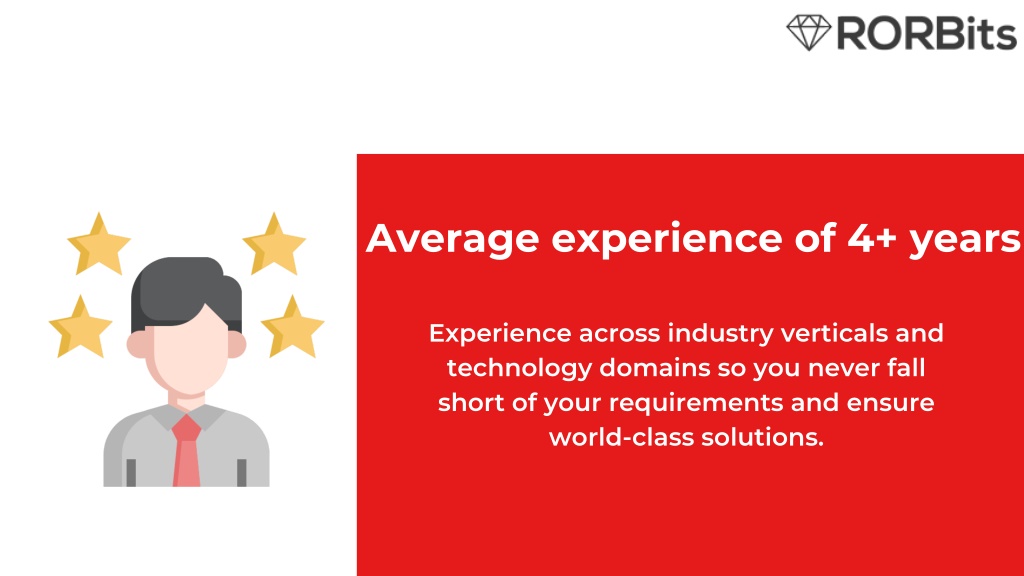 RORBits

Average experience of 4+ years

Experience across industry verticals and technology domains so you never fall short of your requirements and ensure world-class solutions.